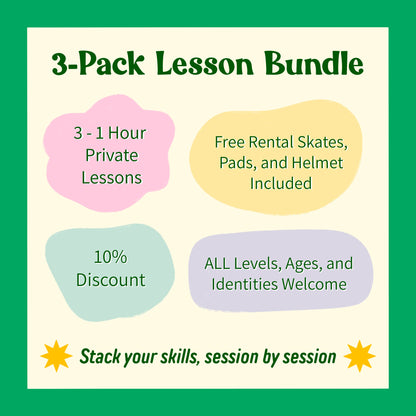 3-Pack Lesson Bundle

3 - 1 Hour Private Lessons

Free Rental Skates, Pads, and Helmet Included

10% Discount

ALL Levels, Ages, and Identities Welcome

Stack your skills, session by session